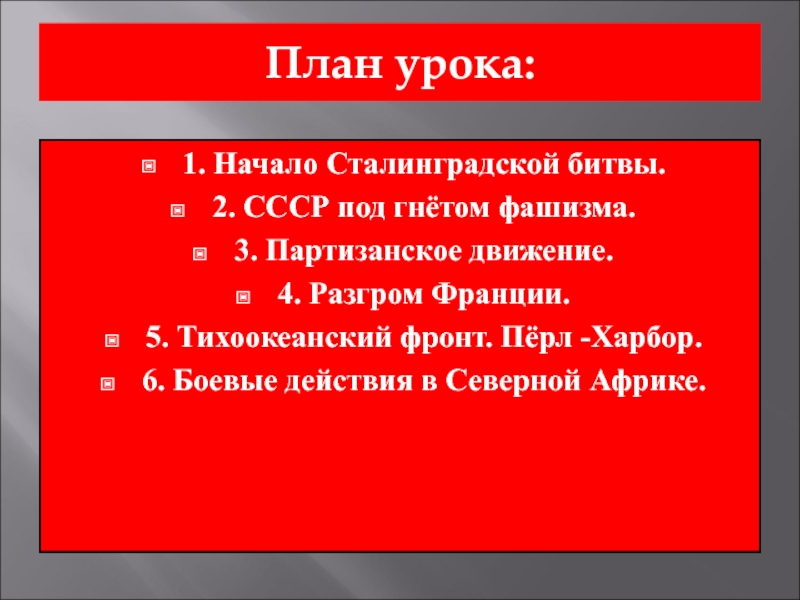 План урока:

1. Начало Сталинградской битвы.
2. СССР под гнётом фашизма.
3. Партизанское движение.
4. Разгром Франции.
5. Тихоокеанский фронт. Пёрл -Харбор.
6. Боевые действия в Северной Африке.